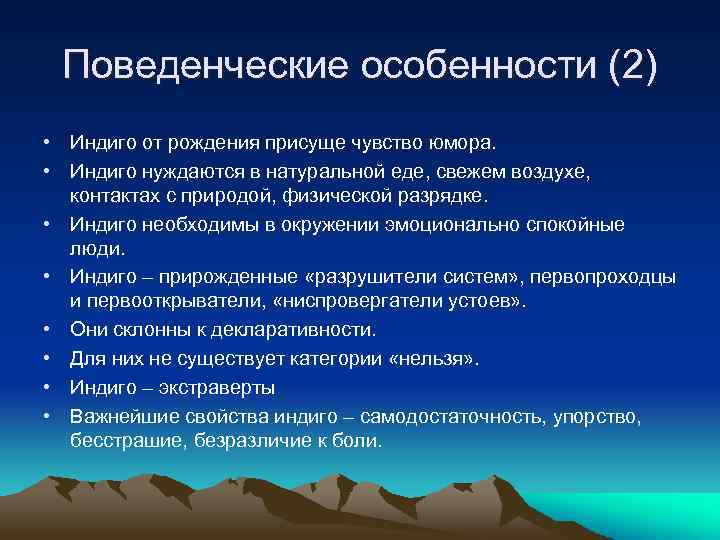 Поведенческие особенности (2)

• Индиго от рождения присуще чувство юмора.
• Индиго нуждаются в натуральной еде, свежем воздухе, контактах с природой, физической разрядке.
• Индиго необходимы в окружении эмоционально спокойные люди.
• Индиго – прирожденные «разрушители систем», первопроходцы и первооткрыватели, «ниспровергатели устоев».
• Они склонны к декларативности.
• Для них не существует категории «нельзя».
• Индиго – экстраверты
• Важнейшие свойства индиго – самодостаточность, упорство, бесстрашие, безразличие к боли.